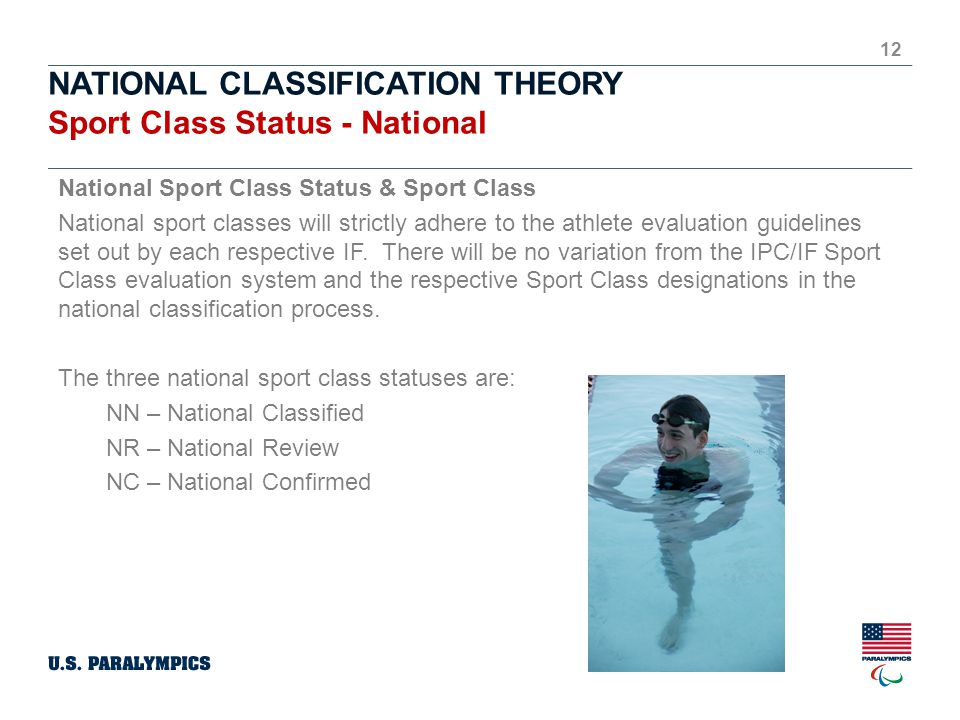 12

NATIONAL CLASSIFICATION THEORY
Sport Class Status - National

National Sport Class Status & Sport Class

National sport classes will strictly adhere to the athlete evaluation guidelines set out by each respective IF. There will be no variation from the IPC/IF Sport Class evaluation system and the respective Sport Class designations in the national classification process.

The three national sport class statuses are:
NN – National Classified
NR – National Review
NC – National Confirmed

U.S. PARALYMPICS

PARALYMPICS